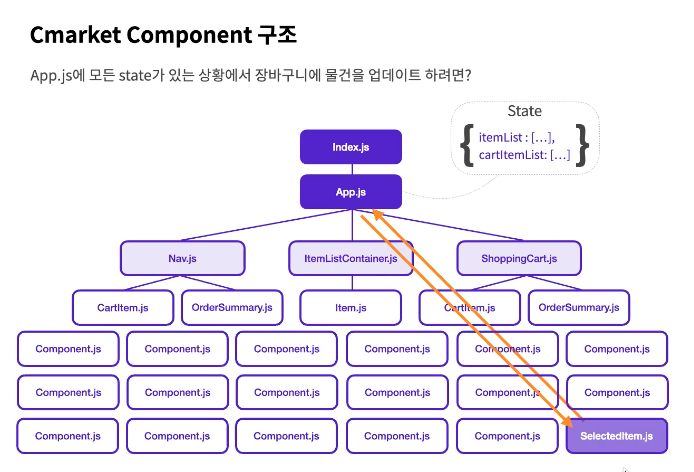 Cmarket Component 구조

App.js에 모든 state가 있는 상황에서 장바구니에 물건을 업데이트 하려면?

State
{ itemList : […], cartItemList: […] }

Index.js

App.js

Nav.js

ItemListContainer.js

ShoppingCart.js

CartItem.js

OrderSummary.js

Item.js

CartItem.js

OrderSummary.js

Component.js

Component.js

Component.js

Component.js

Component.js

Component.js

Component.js

Component.js

Component.js

Component.js

Component.js

Component.js

Component.js

Component.js

Component.js

Component.js

Component.js

SelectedItem.js